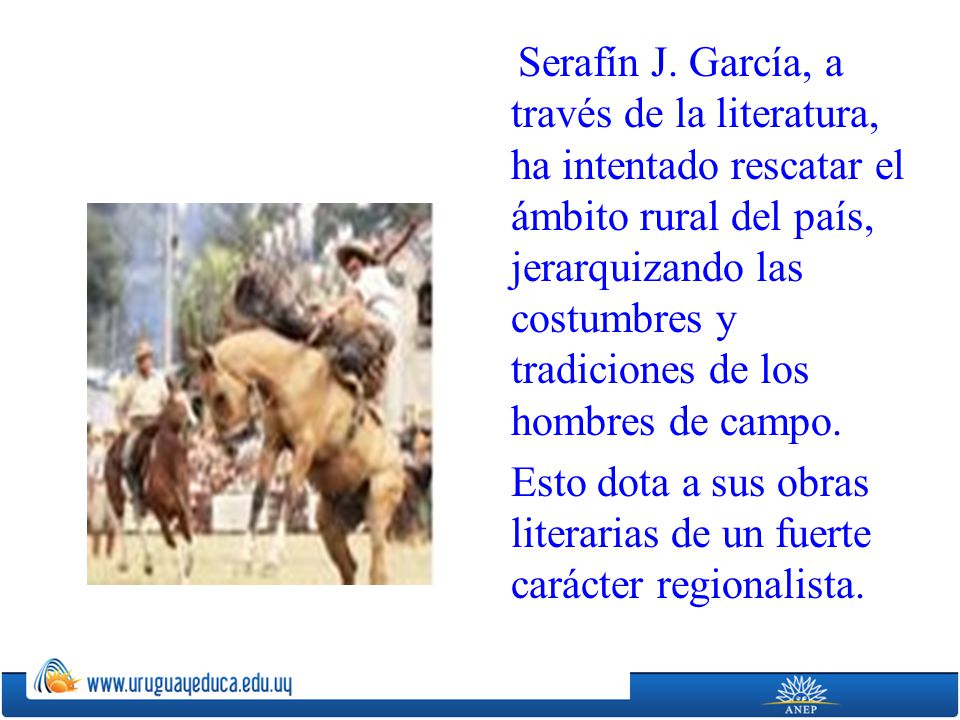 Serafín J. García, a través de la literatura, ha intentado rescatar el ámbito rural del país, jerarquizando las costumbres y tradiciones de los hombres de campo.

Esto dota a sus obras literarias de un fuerte carácter regionalista.

www.uruguayeduca.edu.uy

ANEP